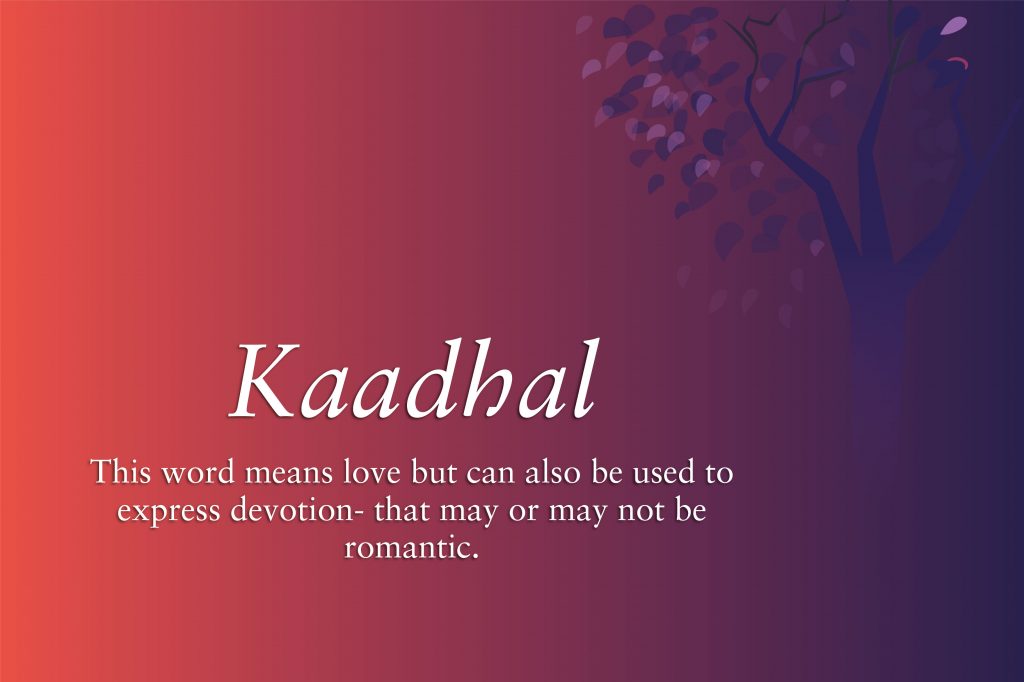 Kaadhal

This word means love but can also be used to express devotion- that may or may not be romantic.